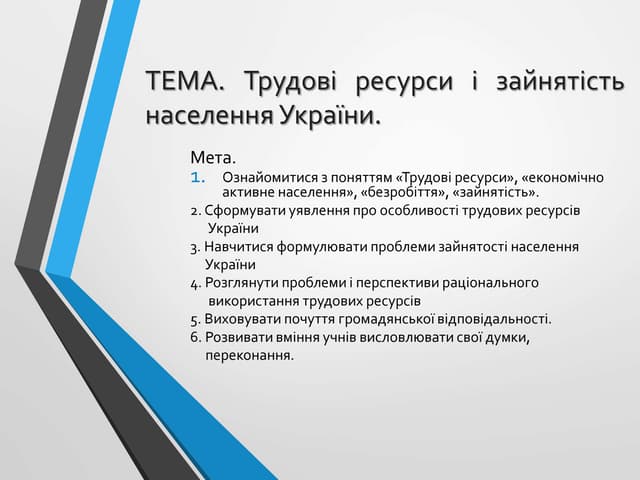 ТЕМА. Трудові ресурси і зайнятість населення України.

Мета.

1. Ознайомитися з поняттям «Трудові ресурси», «економічно активне населення», «безробіття», «зайнятість».

2. Сформувати уявлення про особливості трудових ресурсів України

3. Навчитися формулювати проблеми зайнятості населення України

4. Розглянути проблеми і перспективи раціонального використання трудових ресурсів

5. Виховувати почуття громадянської відповідальності.

6. Розвивати вміння учнів висловлювати свої думки, переконання.